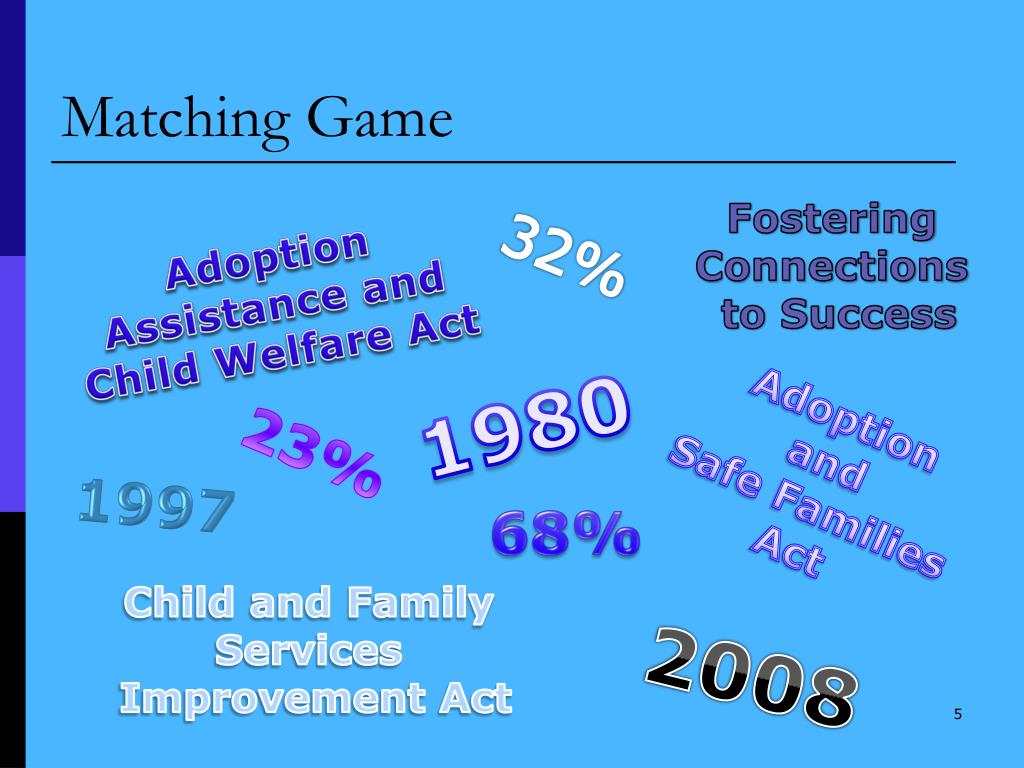 Matching Game

Adoption Assistance and Child Welfare Act

32%

Fostering Connections to Success

23%

1980

Adoption and Safe Families Act

1997

68%

Child and Family Services Improvement Act

2008

5